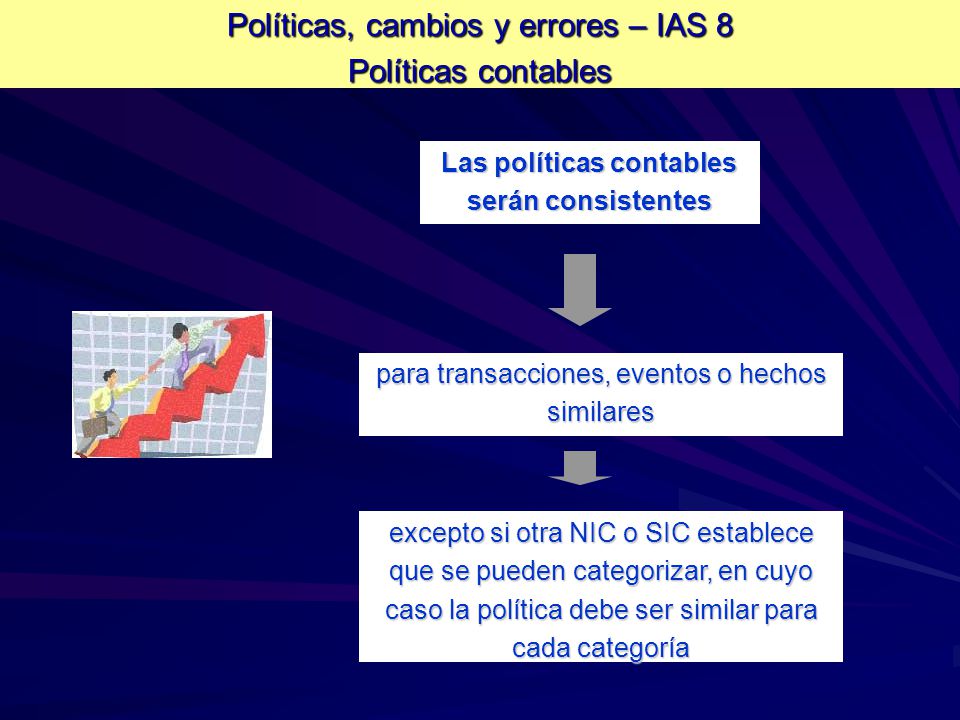 Políticas, cambios y errores – IAS 8
Políticas contables

Las políticas contables serán consistentes

para transacciones, eventos o hechos similares

excepto si otra NIC o SIC establece que se pueden categorizar, en cuyo caso la política debe ser similar para cada categoría